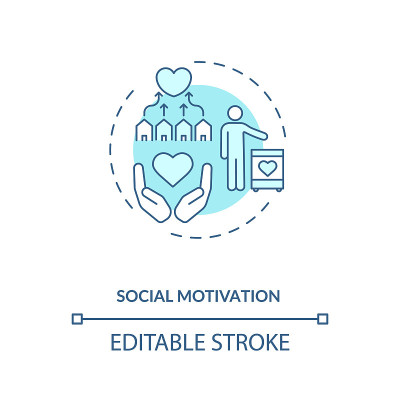 SOCIAL MOTIVATION

EDITABLE STROKE